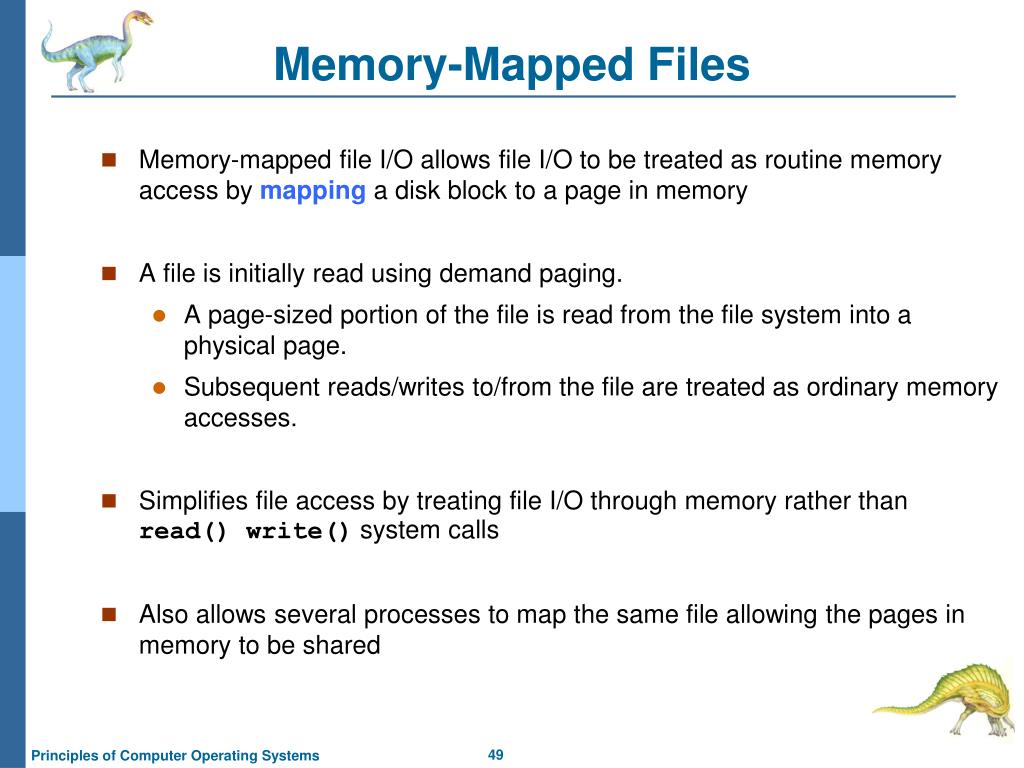 Memory-Mapped Files

Memory-mapped file I/O allows file I/O to be treated as routine memory access by mapping a disk block to a page in memory

A file is initially read using demand paging.

A page-sized portion of the file is read from the file system into a physical page.

Subsequent reads/writes to/from the file are treated as ordinary memory accesses.

Simplifies file access by treating file I/O through memory rather than read() write() system calls

Also allows several processes to map the same file allowing the pages in memory to be shared

Principles of Computer Operating Systems

49